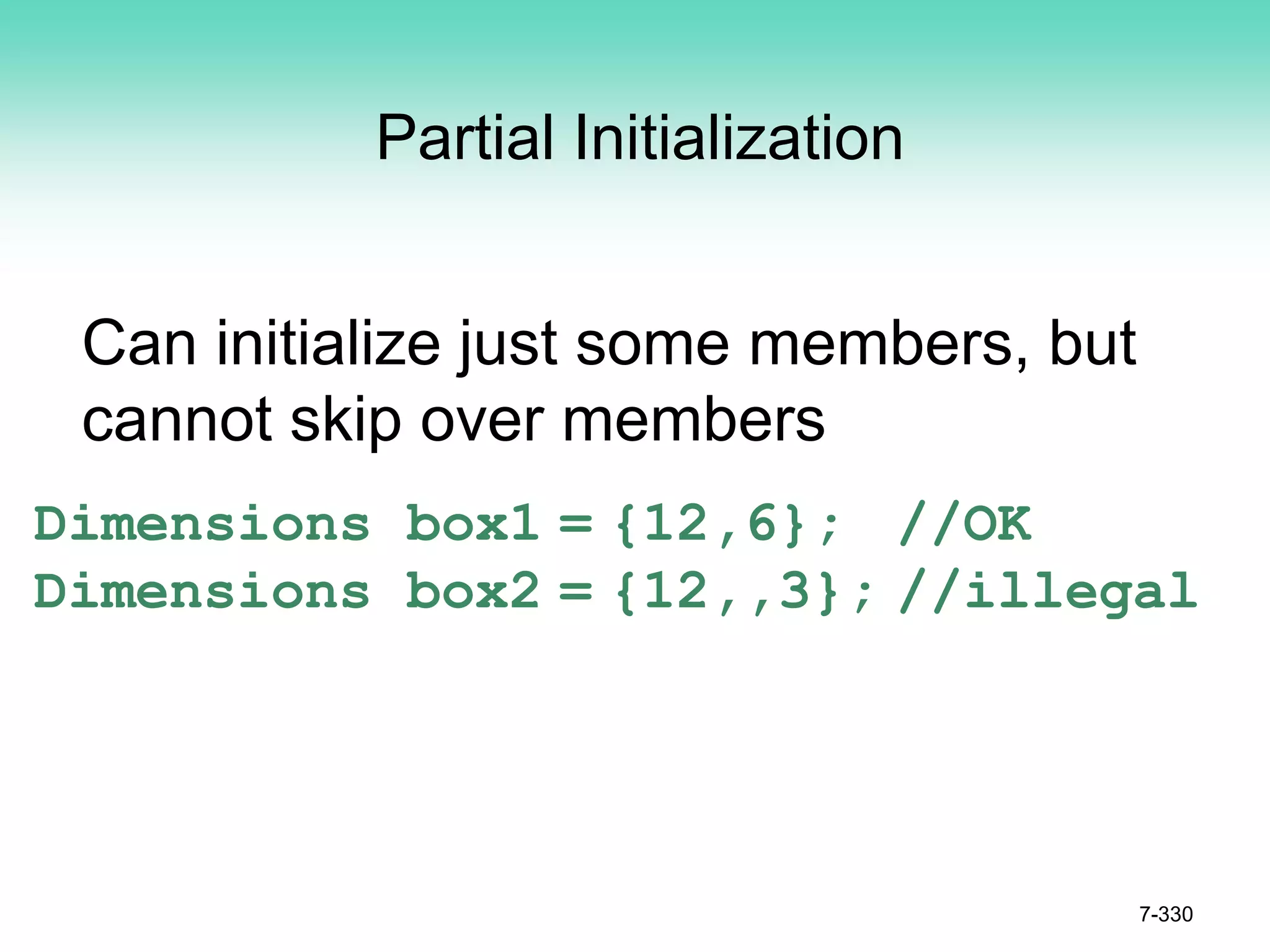 Partial Initialization

Can initialize just some members, but cannot skip over members

Dimensions box1 = {12,6};  //OK
Dimensions box2 = {12,,3}; //illegal

7-330